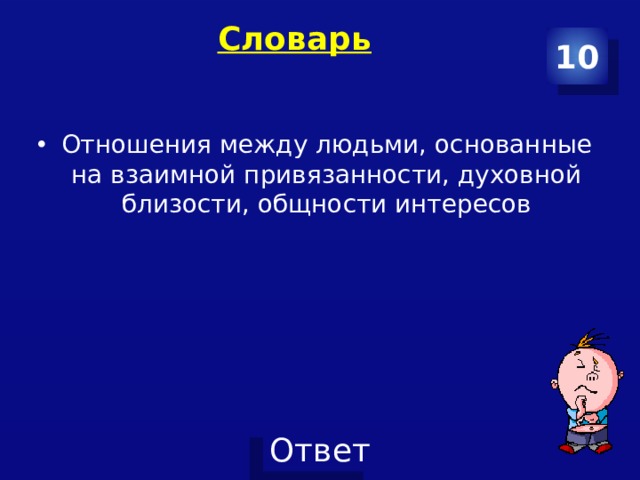 Словарь

10

• Отношения между людьми, основанные на взаимной привязанности, духовной близости, общности интересов

Ответ